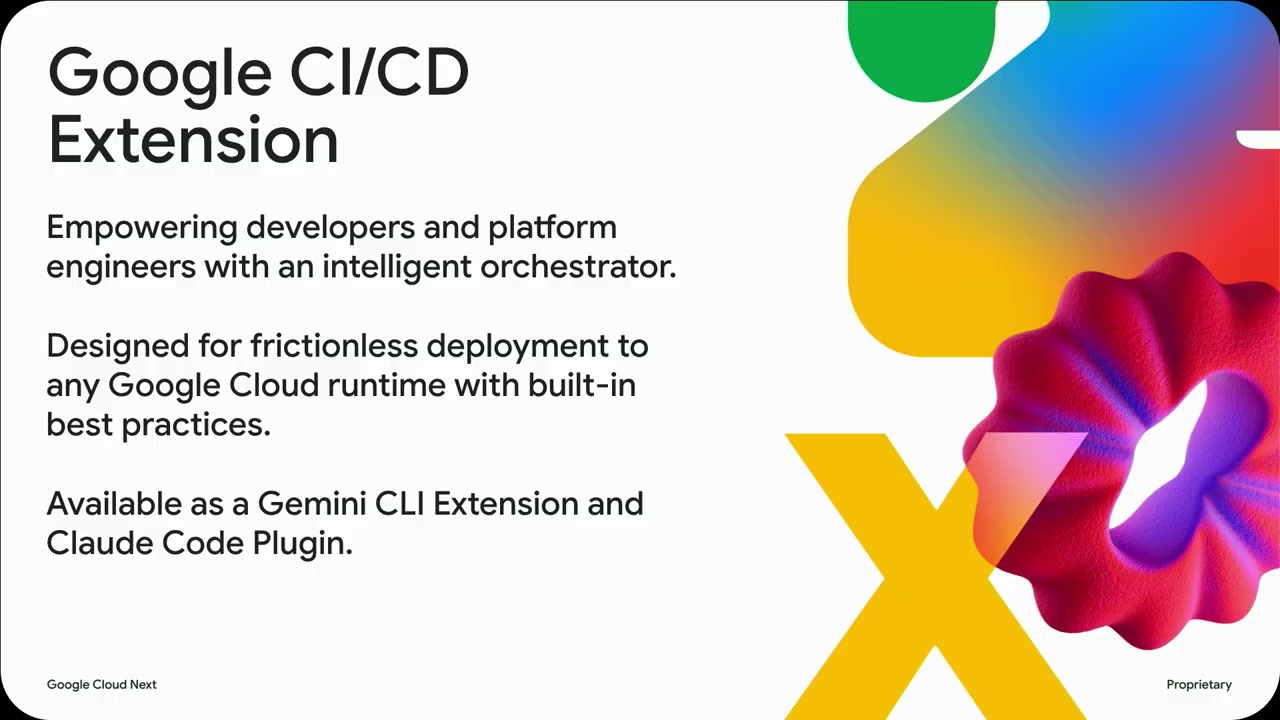 Google CI/CD Extension

Empowering developers and platform engineers with an intelligent orchestrator.

Designed for frictionless deployment to any Google Cloud runtime with built-in best practices.

Available as a Gemini CLI Extension and Claude Code Plugin.

Google Cloud Next

Proprietary